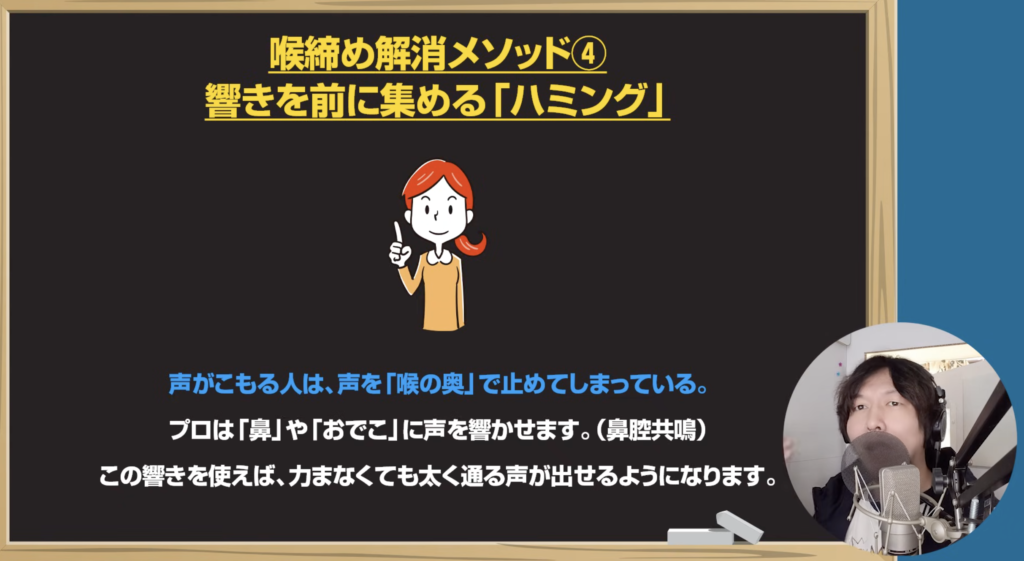 喉締め解消メソッド④
響きを前に集める「ハミング」

声がこもる人は、声を「喉の奥」で止めてしまっている。
プロは「鼻」や「おでこ」に声を響かせます。（鼻腔共鳴）
この響きを使えば、力まなくても太く通る声が出せるようになります。